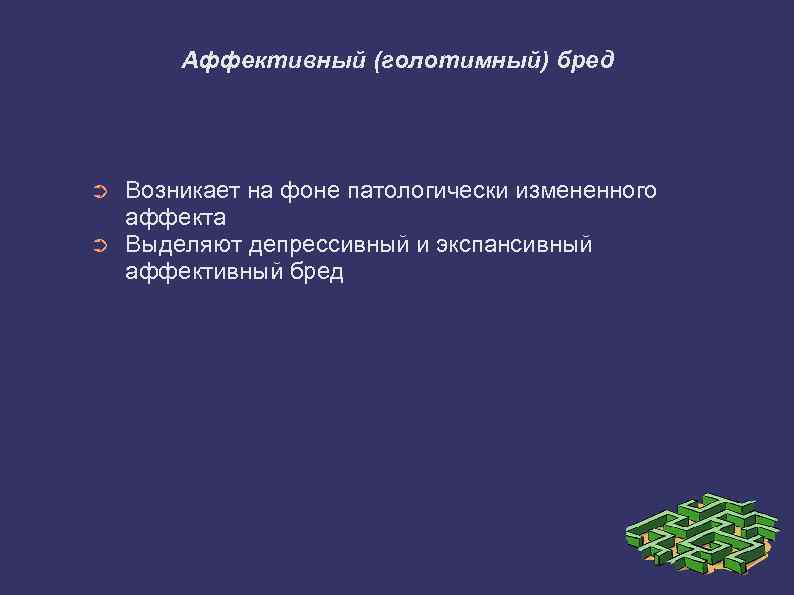 Аффективный (голотимный) бред

➲ Возникает на фоне патологически измененного аффекта
➲ Выделяют депрессивный и экспансивный аффективный бред